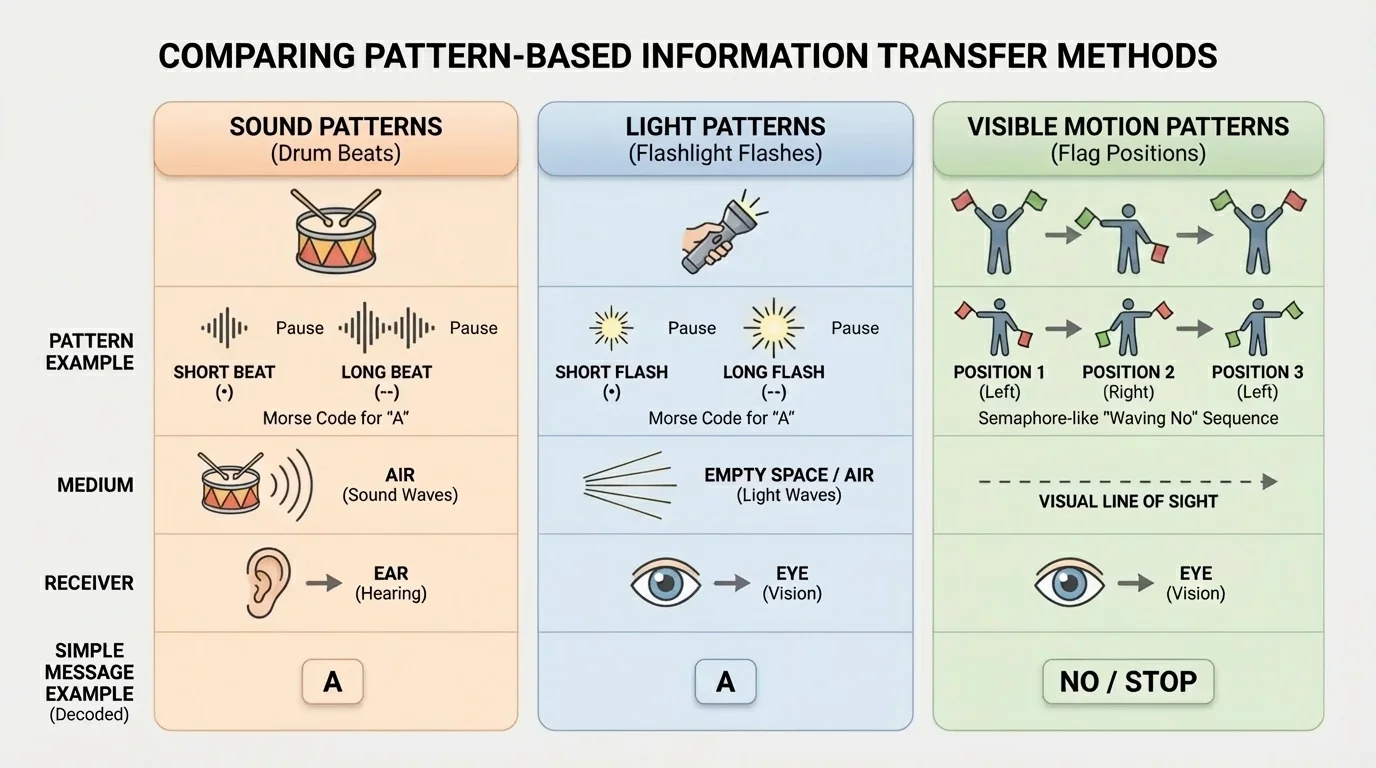 COMPARING PATTERN-BASED INFORMATION TRANSFER METHODS

| | SOUND PATTERNS (Drum Beats) | LIGHT PATTERNS (Flashlight Flashes) | VISIBLE MOTION PATTERNS (Flag Positions) |
|---|---|---|---|
| PATTERN EXAMPLE | Pause Pause SHORT BEAT (•) LONG BEAT (--) Morse Code for "A" | Pause Pause SHORT FLASH (•) LONG FLASH (--) Morse Code for "A" | POSITION 1 (Left) POSITION 2 (Right) POSITION 3 (Left) Semaphore-like "Waving No" Sequence |
| MEDIUM | AIR (Sound Waves) | EMPTY SPACE / AIR (Light Waves) | VISUAL LINE OF SIGHT |
| RECEIVER | EAR (Hearing) | EYE (Vision) | EYE (Vision) |
| SIMPLE MESSAGE EXAMPLE (Decoded) | A | A | NO / STOP |